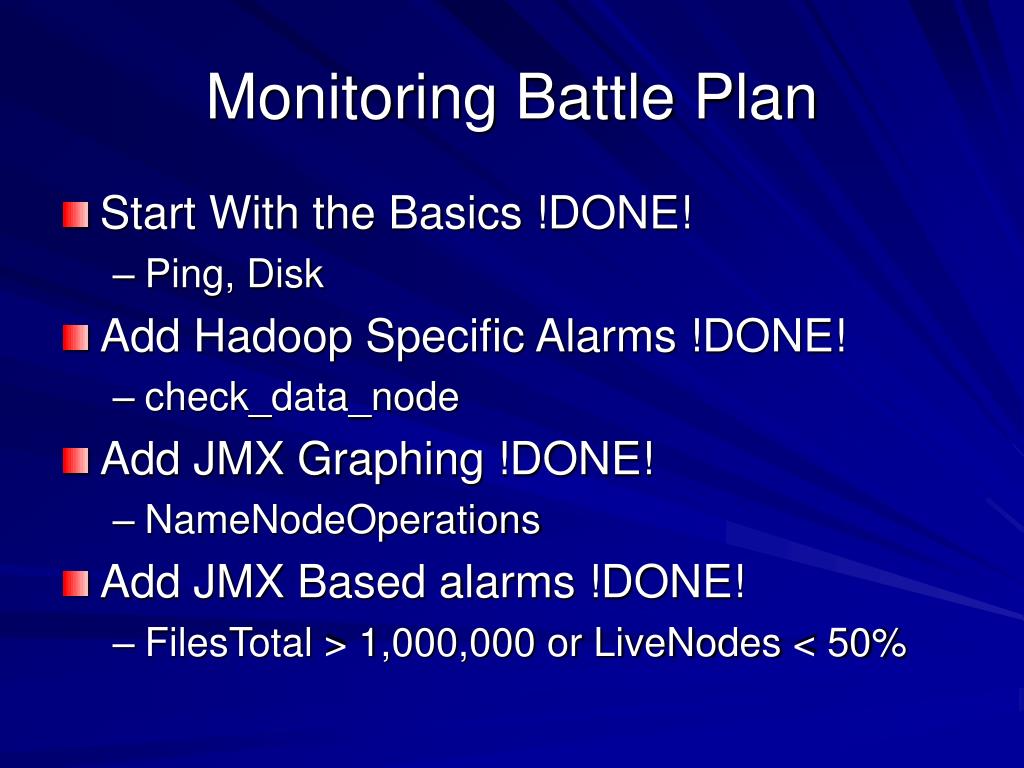 Monitoring Battle Plan

Start With the Basics !DONE!

– Ping, Disk

Add Hadoop Specific Alarms !DONE!

– check_data_node

Add JMX Graphing !DONE!

– NameNodeOperations

Add JMX Based alarms !DONE!

– FilesTotal > 1,000,000 or LiveNodes < 50%